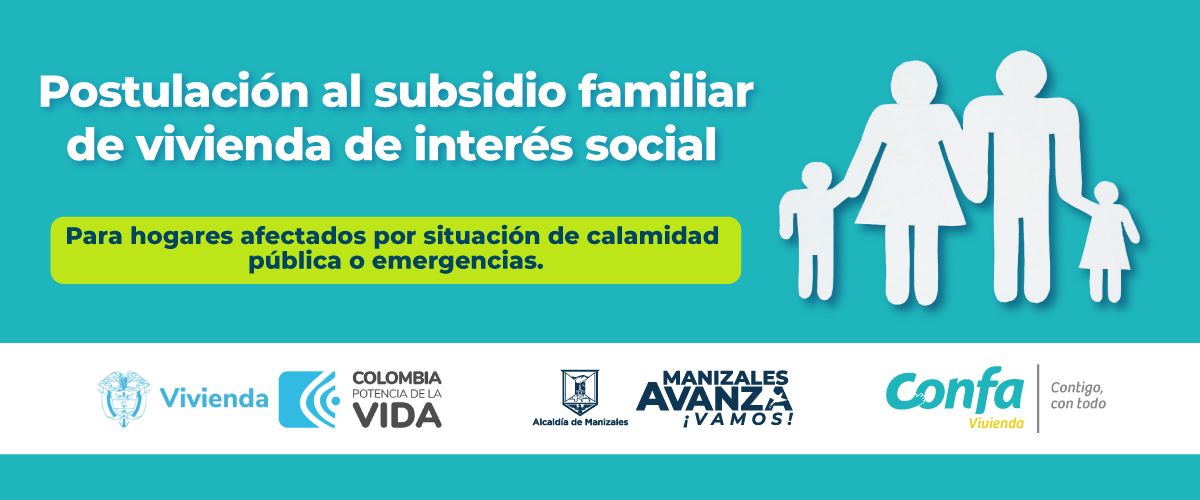 Postulación al subsidio familiar de vivienda de interés social

Para hogares afectados por situación de calamidad pública o emergencias.

Vivienda

COLOMBIA POTENCIA DE LA VIDA

Alcaldía de Manizales

MANIZALES AVANZA ¡VAMOS!

Confa Vivienda

Contigo, con todo